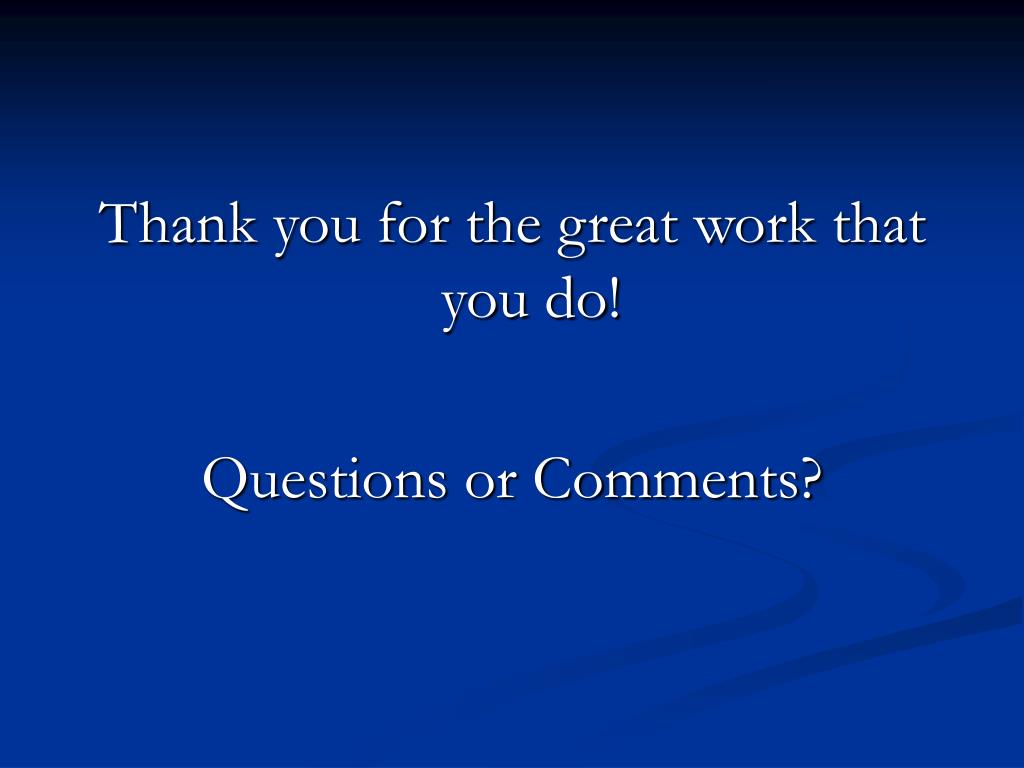 Thank you for the great work that you do!

Questions or Comments?